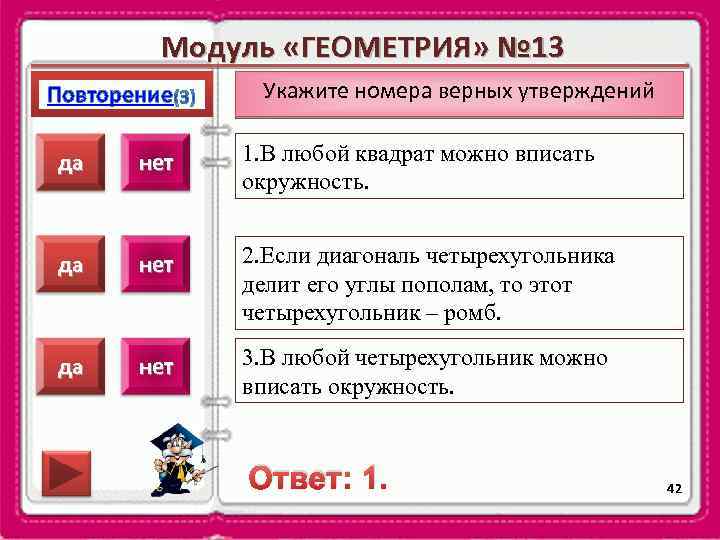 Модуль «ГЕОМЕТРИЯ» №13

Повторение(3)

Укажите номера верных утверждений

да

нет

1.В любой квадрат можно вписать окружность.

да

нет

2.Если диагональ четырехугольника делит его углы пополам, то этот четырехугольник – ромб.

да

нет

3.В любой четырехугольник можно вписать окружность.

Ответ: 1.

42